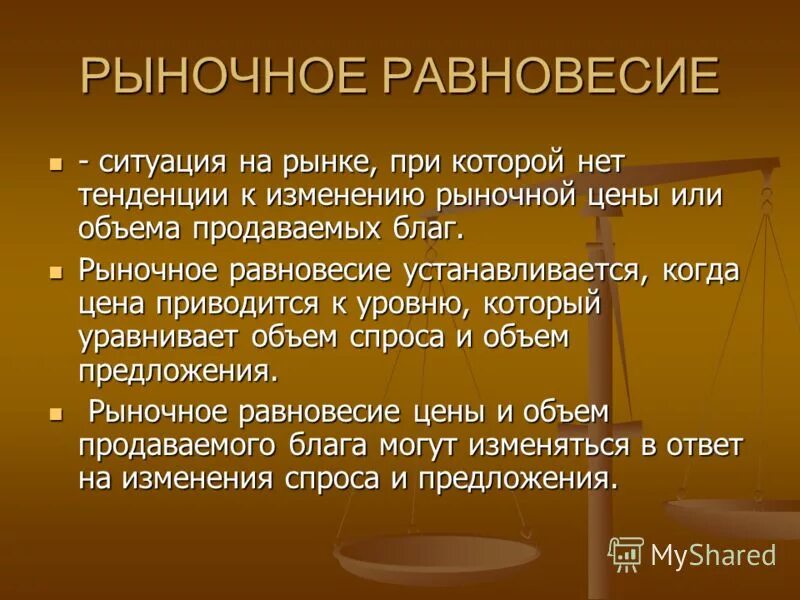 РЫНОЧНОЕ РАВНОВЕСИЕ

- - ситуация на рынке, при которой нет тенденции к изменению рыночной цены или объема продаваемых благ.
- Рыночное равновесие устанавливается, когда цена приводится к уровню, который уравнивает объем спроса и объем предложения.
- Рыночное равновесие цены и объем продаваемого блага могут изменяться в ответ на изменения спроса и предложения.

MyShared